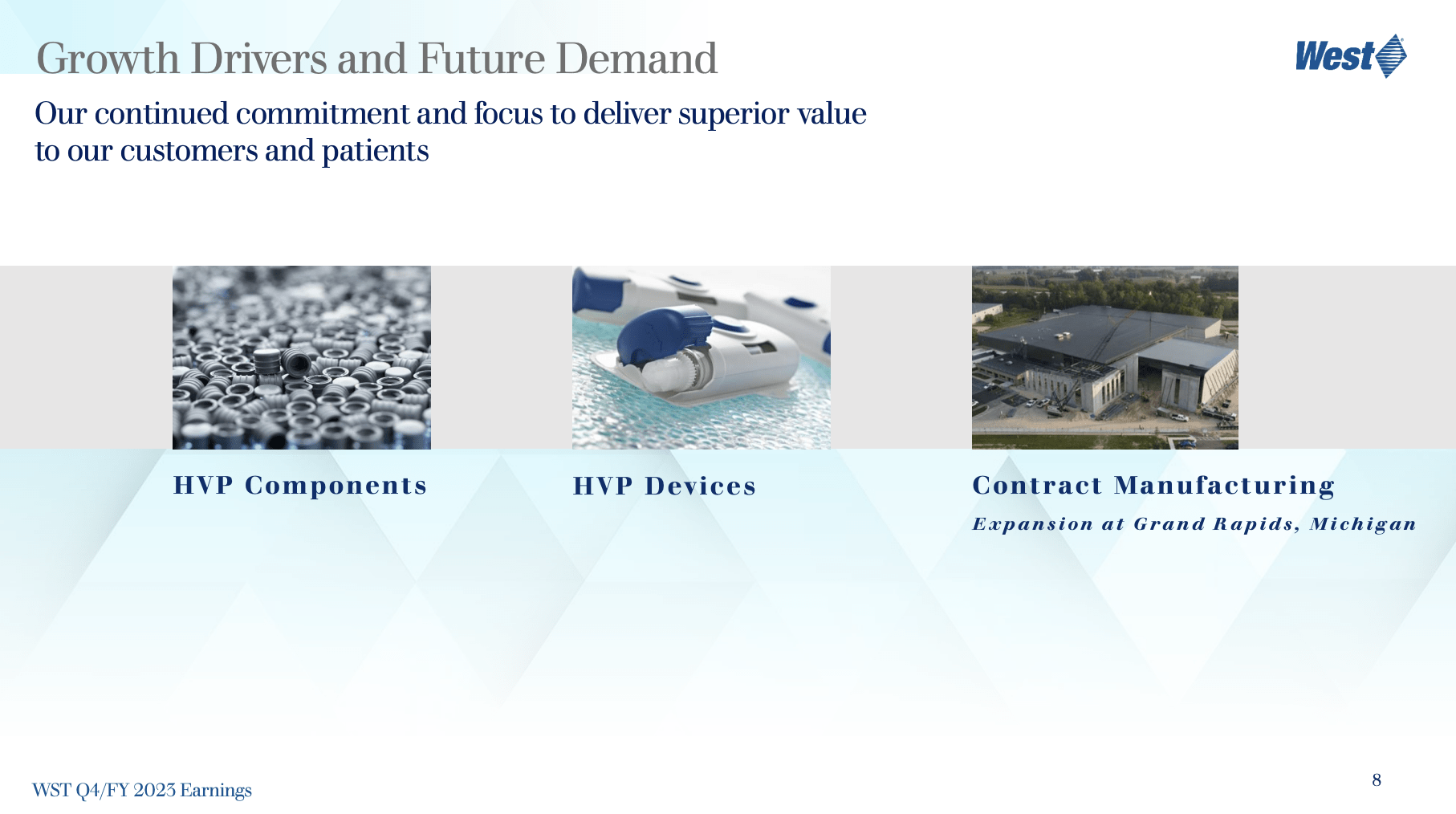 Growth Drivers and Future Demand

West

Our continued commitment and focus to deliver superior value to our customers and patients

HVP Components

HVP Devices

Contract Manufacturing

Expansion at Grand Rapids, Michigan

WST Q4/FY 2023 Earnings

8